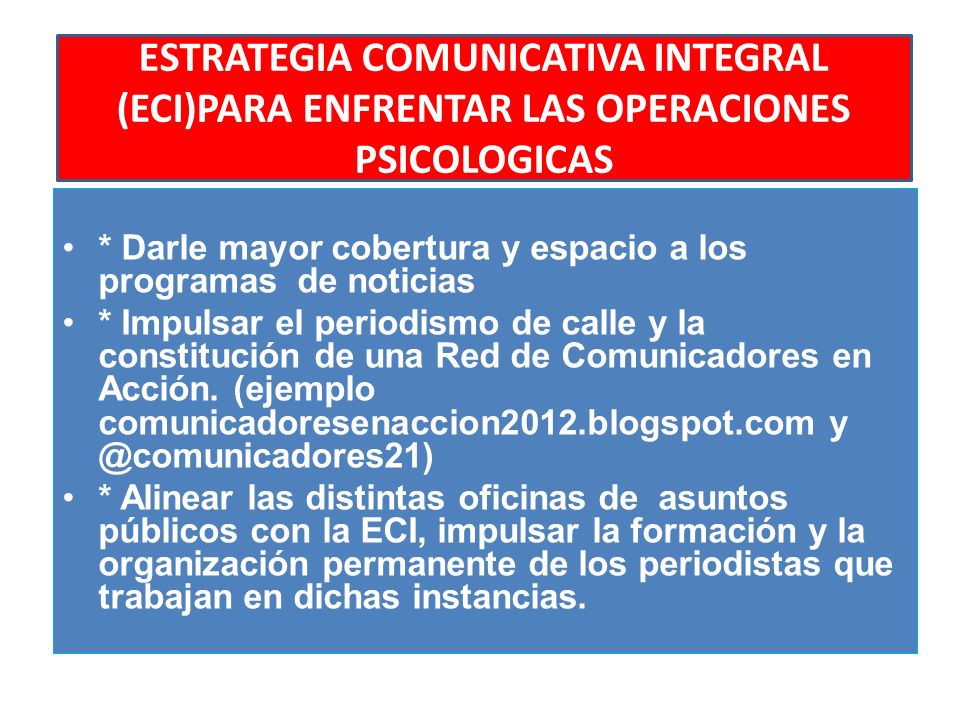 ESTRATEGIA COMUNICATIVA INTEGRAL (ECI)PARA ENFRENTAR LAS OPERACIONES PSICOLOGICAS

• * Darle mayor cobertura y espacio a los programas de noticias
• * Impulsar el periodismo de calle y la constitución de una Red de Comunicadores en Acción. (ejemplo comunicadoresenaccion2012.blogspot.com y @comunicadores21)
• * Alinear las distintas oficinas de asuntos públicos con la ECI, impulsar la formación y la organización permanente de los periodistas que trabajan en dichas instancias.